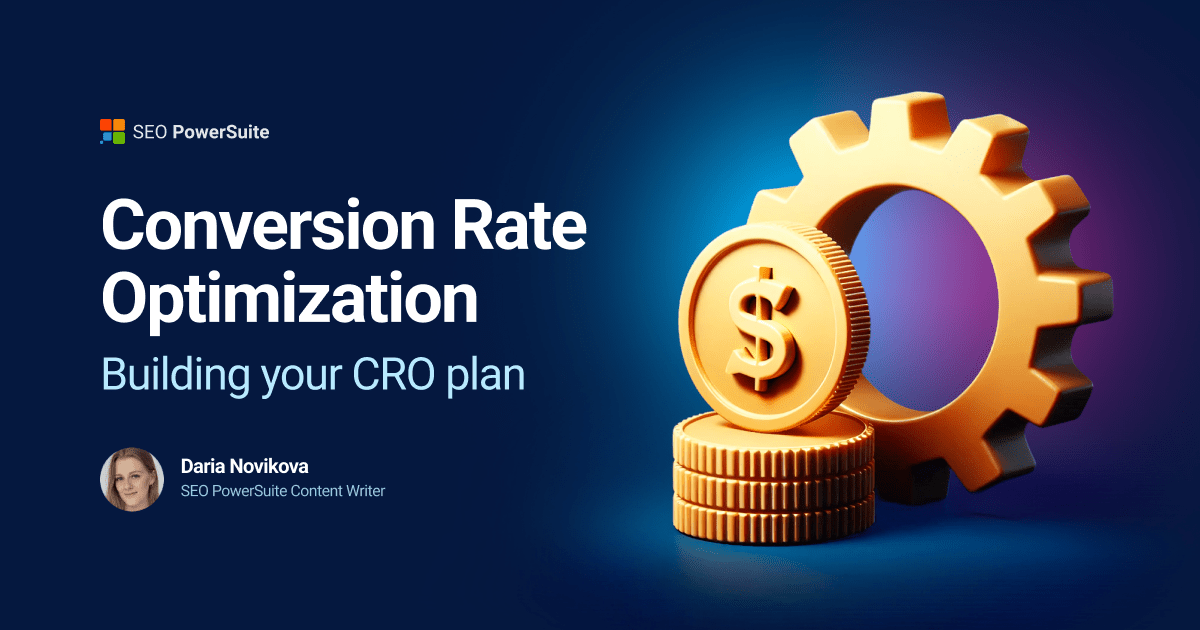 SEO PowerSuite

Conversion Rate Optimization

Building your CRO plan

Daria Novikova
SEO PowerSuite Content Writer

$